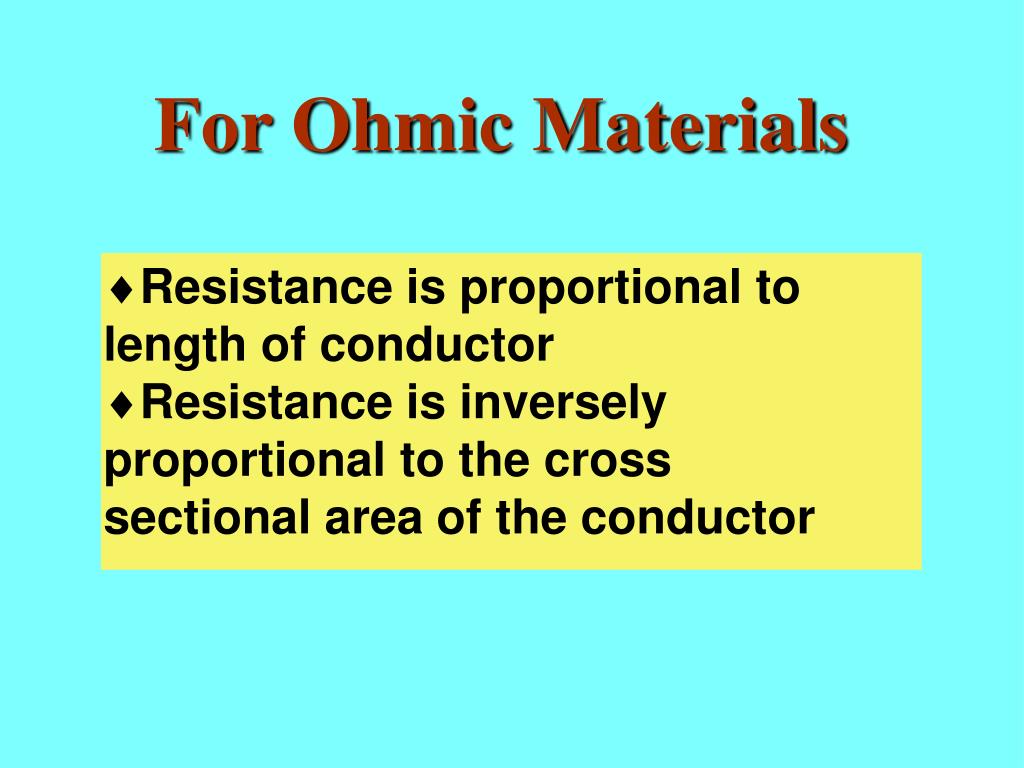 For Ohmic Materials

♦Resistance is proportional to length of conductor
♦Resistance is inversely proportional to the cross sectional area of the conductor